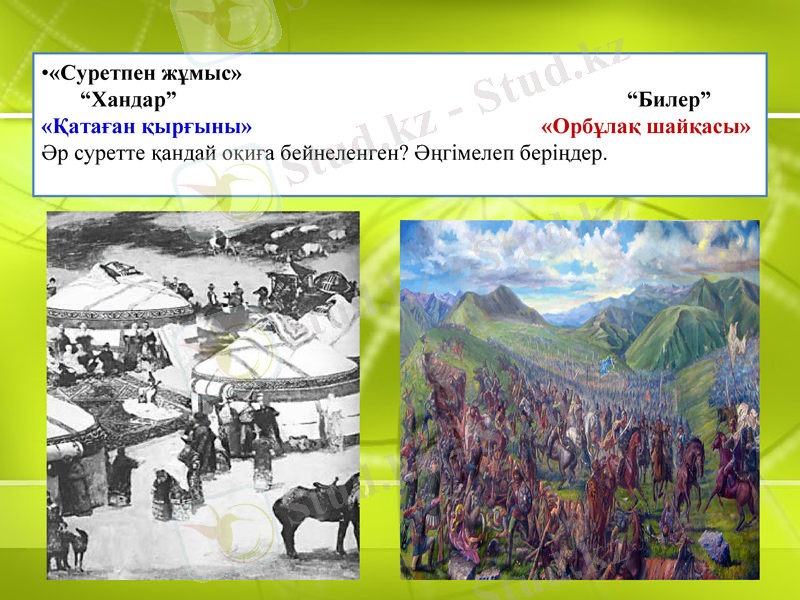 •«Суретпен жұмыс»
“Хандар” “Билер”
«Қатаған қырғыны» «Орбұлақ шайқасы»
Әр суретте қандай оқиға бейнеленген? Әңгімелеп беріңдер.

Stud.kz - Stud.kz